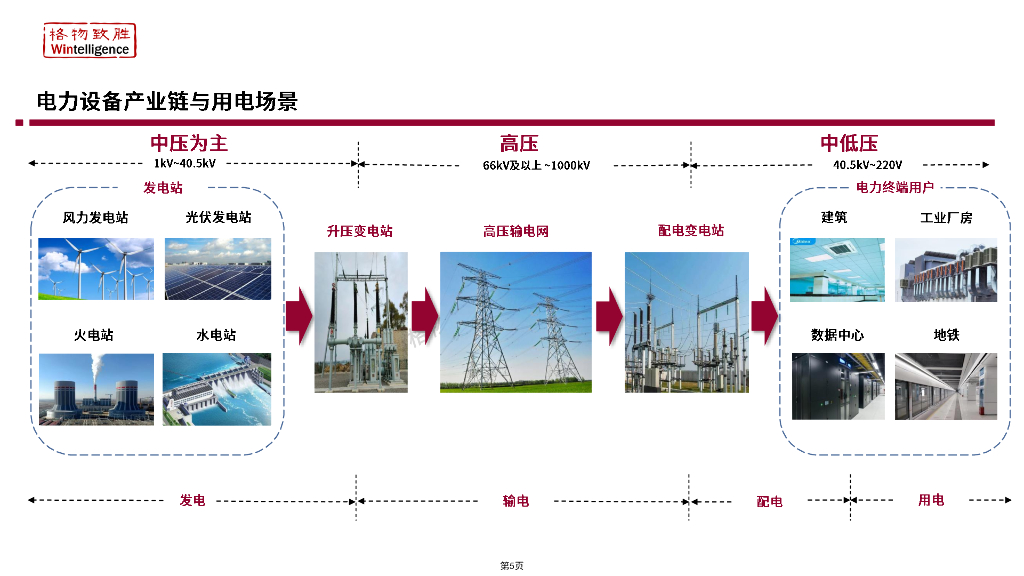 格物致胜
Wintelligence

电力设备产业链与用电场景

中压为主
1kV~40.5kV

高压
66kV及以上 ~1000kV

中低压
40.5kV~220V

发电站

风力发电站

光伏发电站

火电站

水电站

升压变电站

高压输电网

配电变电站

电力终端用户

建筑

工业厂房

数据中心

地铁

发电

输电

配电

用电

第5页